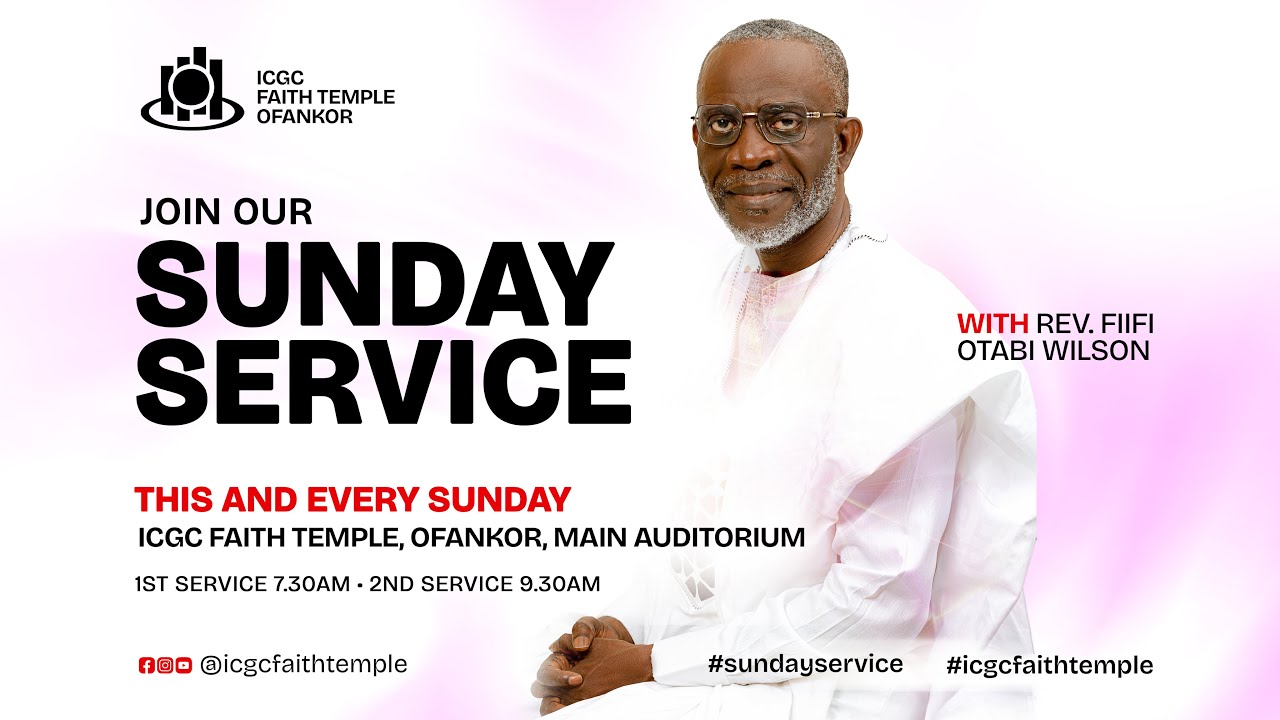 ICGC
FAITH TEMPLE
OFANKOR

JOIN OUR
SUNDAY
SERVICE

WITH REV. FIIFI OTABI WILSON

THIS AND EVERY SUNDAY
ICGC FAITH TEMPLE, OFANKOR, MAIN AUDITORIUM
1ST SERVICE 7.30AM • 2ND SERVICE 9.30AM

@icgcfaithtemple

#sundayservice

#icgcfaithtemple